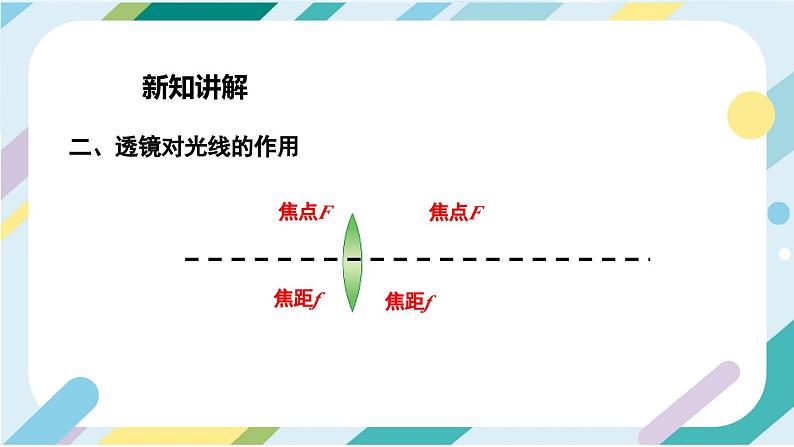 新知讲解

二、透镜对光线的作用

焦点$F$

焦点$F$

焦距$f$

焦距$f$